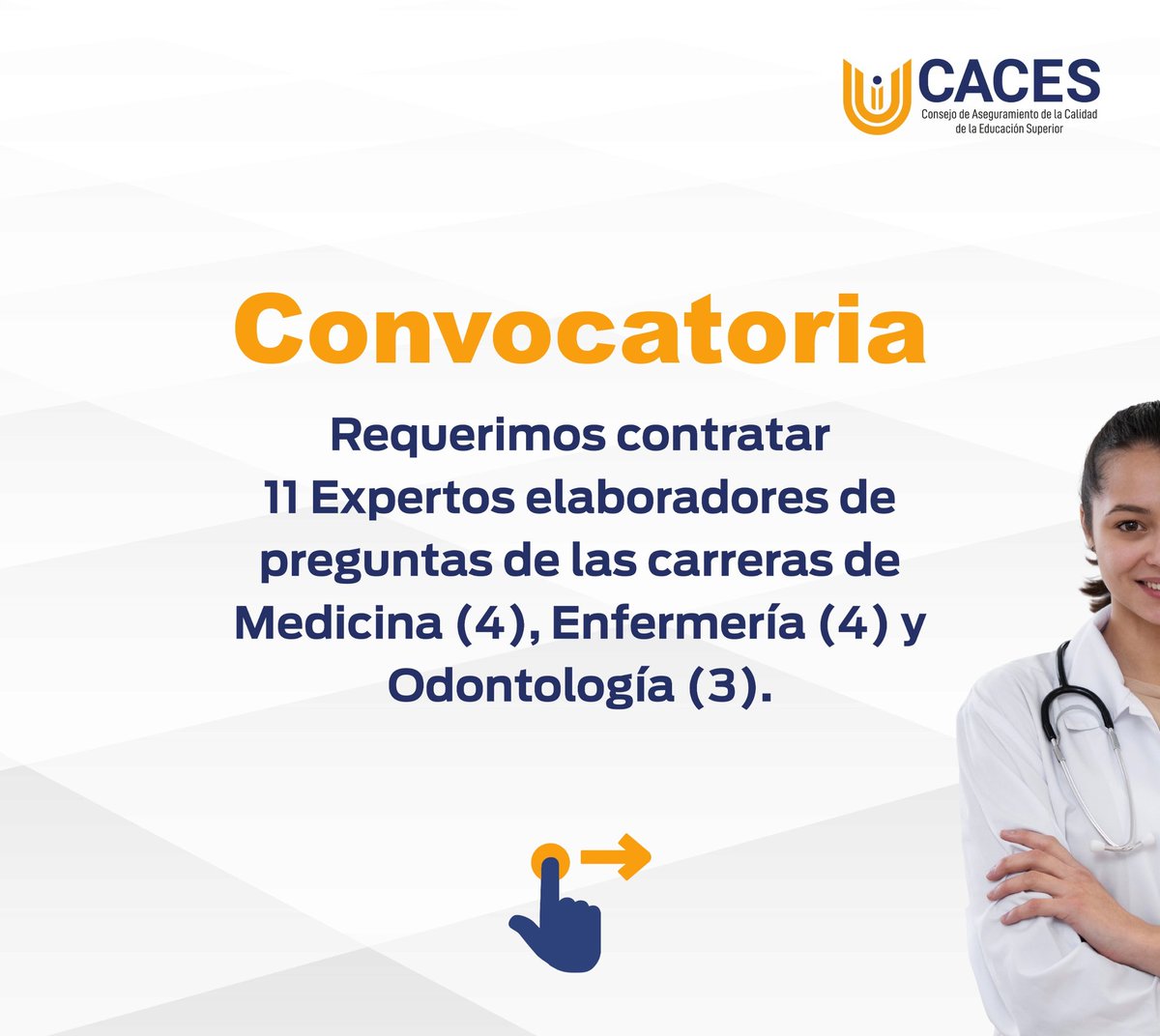 CACES
Consejo de Aseguramiento de la Calidad de la Educación Superior

Convocatoria

Requerimos contratar 11 Expertos elaboradores de preguntas de las carreras de Medicina (4), Enfermería (4) y Odontología (3).